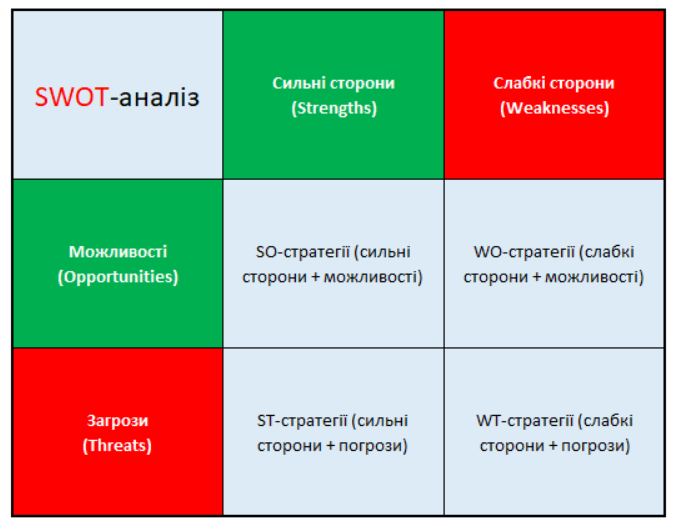 | SWOT-аналіз | Сильні сторони (Strengths) | Слабкі сторони (Weaknesses) |
|---|---|---|
| Можливості (Opportunities) | SO-стратегії (сильні сторони + можливості) | WO-стратегії (слабкі сторони + можливості) |
| Загрози (Threats) | ST-стратегії (сильні сторони + погрози) | WT-стратегії (слабкі сторони + погрози) |